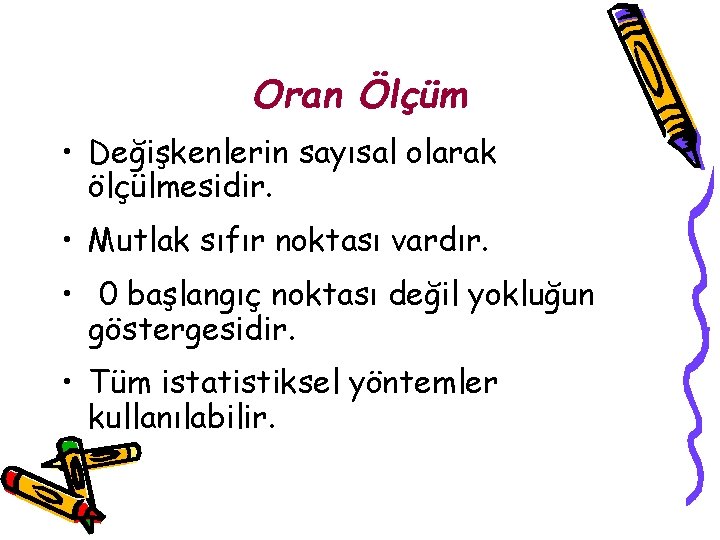 Oran Ölçüm

• Değişkenlerin sayısal olarak ölçülmesidir.

• Mutlak sıfır noktası vardır.

• 0 başlangıç noktası değil yokluğun göstergesidir.

• Tüm istatistiksel yöntemler kullanılabilir.